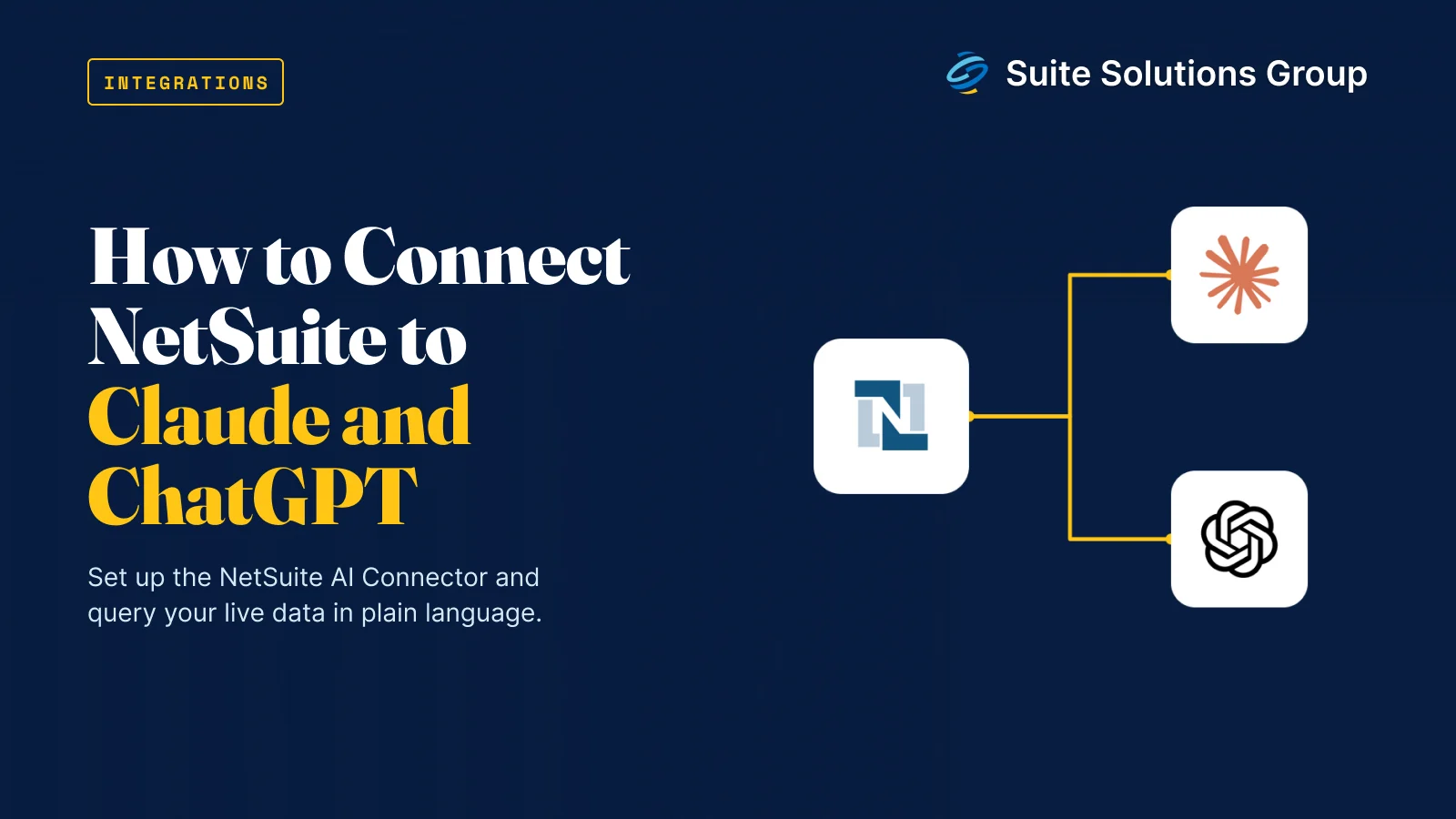 INTEGRATIONS

Suite Solutions Group

How to Connect NetSuite to Claude and ChatGPT

Set up the NetSuite AI Connector and query your live data in plain language.